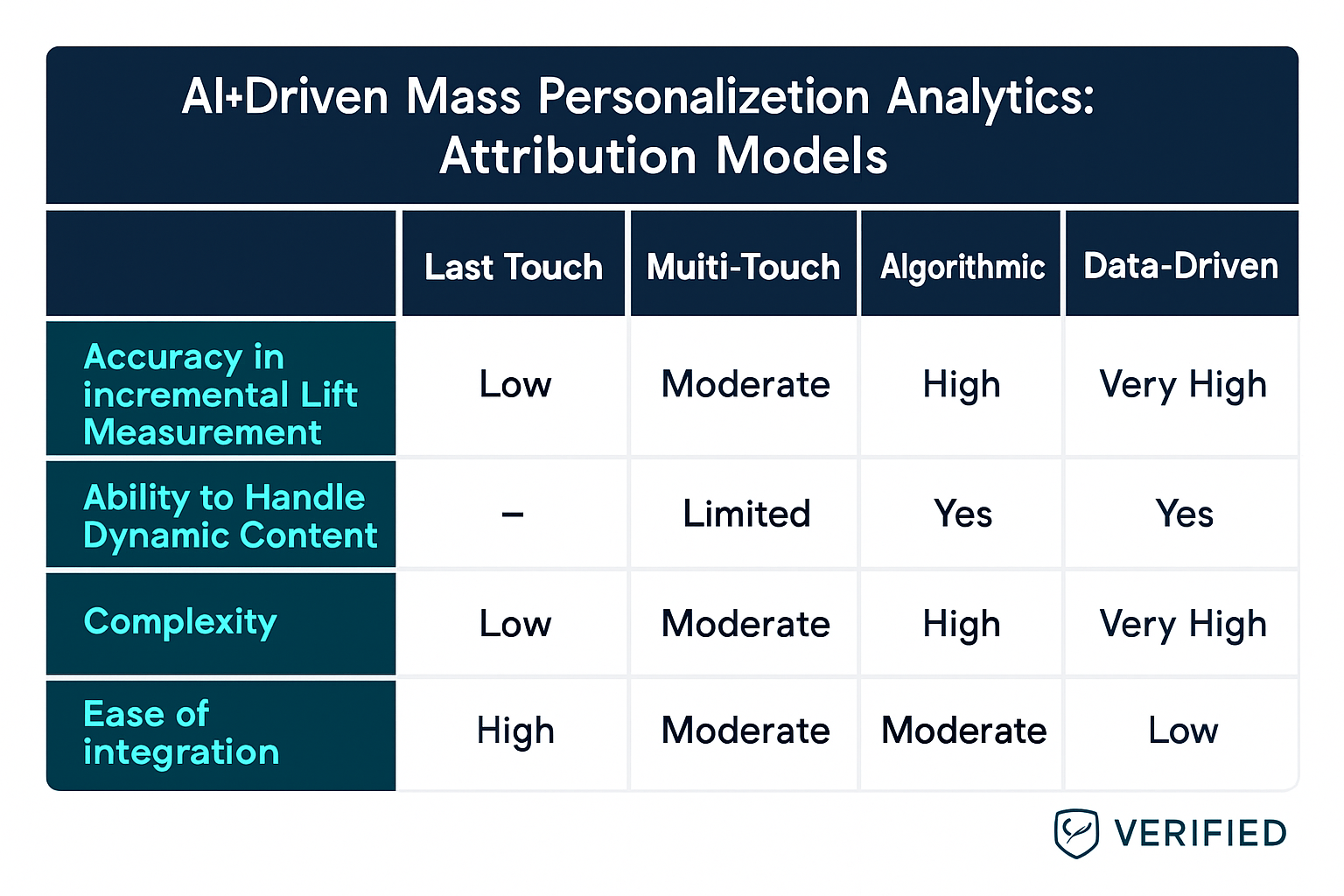 AI+Driven Mass Personalizetion Analytics: Attribution Models

| | Last Touch | Muiti-Touch | Algorithmic | Data-Driven |
|---|---|---|---|---|
| Accuracy in incremental Lift Measurement | Low | Moderate | High | Very High |
| Ability to Handle Dynamic Content | – | Limited | Yes | Yes |
| Complexity | Low | Moderate | High | Very High |
| Ease of integration | High | Moderate | Moderate | Low |

VERIFIED